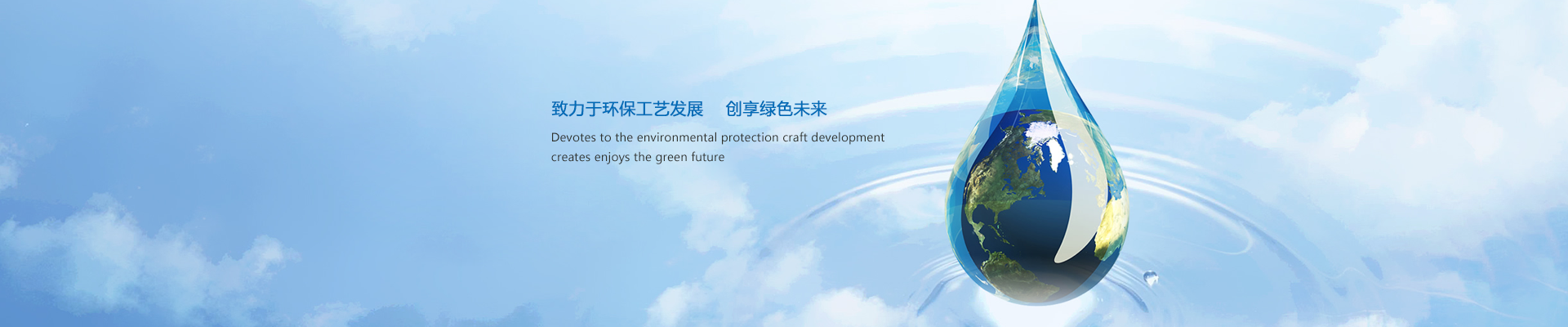 致力于环保工艺发展 创享绿色未来

Devotes to the environmental protection craft development creates enjoys the green future